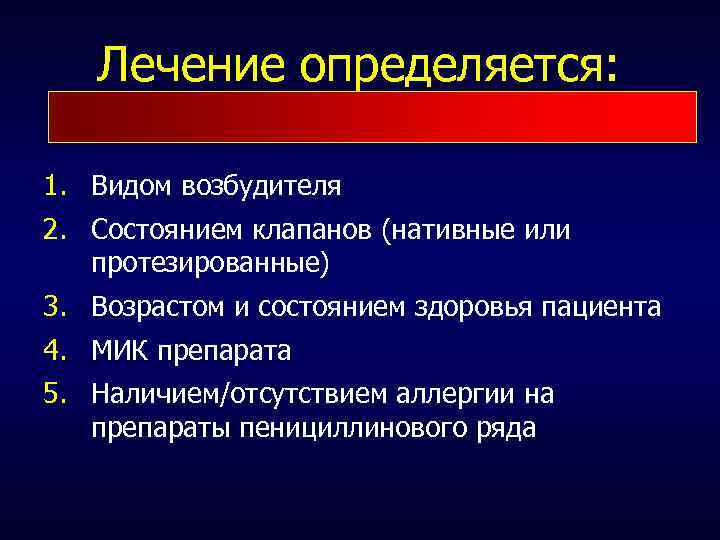 Лечение определяется:

1. Видом возбудителя
2. Состоянием клапанов (нативные или протезированные)
3. Возрастом и состоянием здоровья пациента
4. МИК препарата
5. Наличием/отсутствием аллергии на препараты пенициллинового ряда